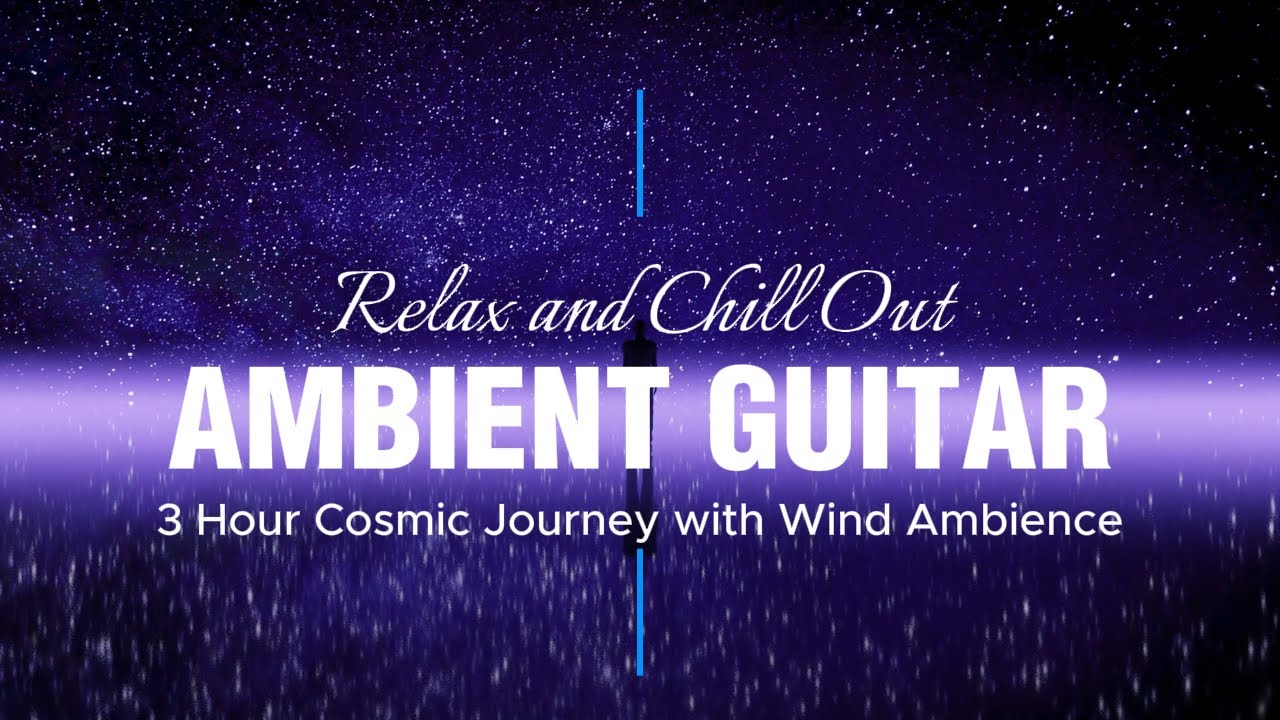 Relax and Chill Out
AMBIENT GUITAR
3 Hour Cosmic Journey with Wind Ambience